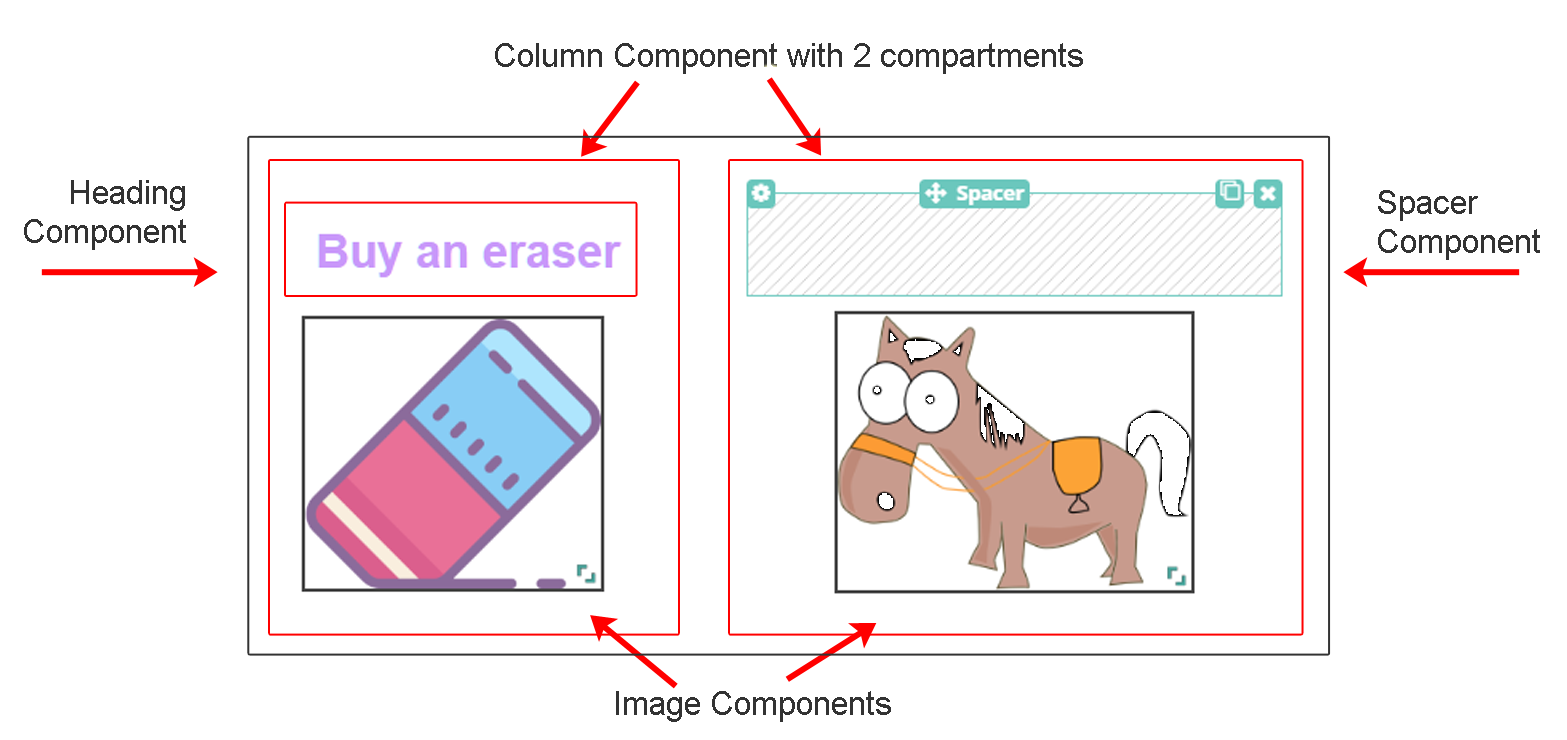 Column Component with 2 compartments

Heading Component

Buy an eraser

Spacer

Spacer Component

Image Components